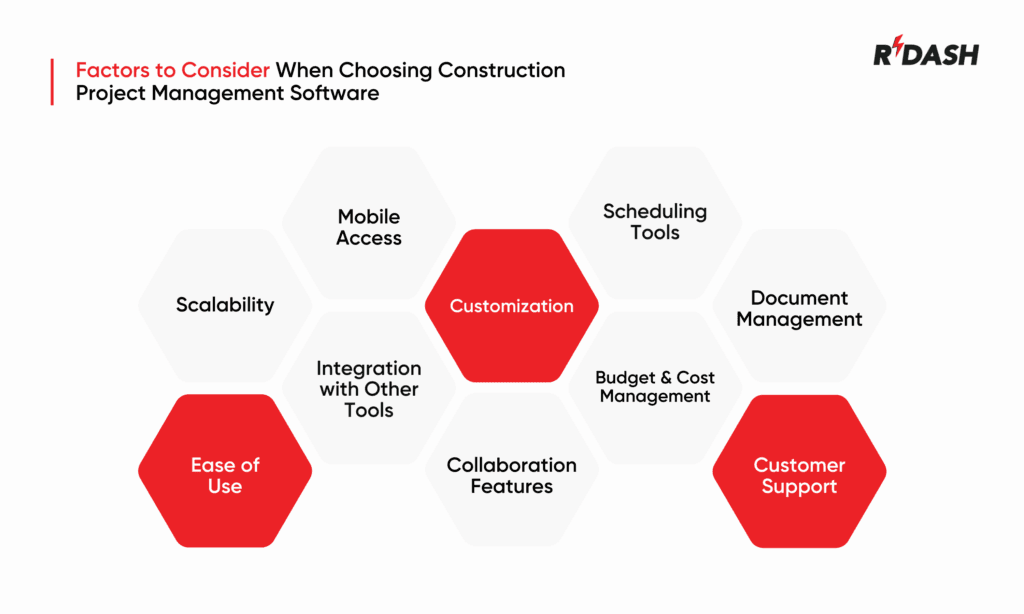 Factors to Consider When Choosing Construction Project Management Software

RDASH

Mobile Access

Scheduling Tools

Scalability

Customization

Document Management

Integration with Other Tools

Budget & Cost Management

Ease of Use

Collaboration Features

Customer Support